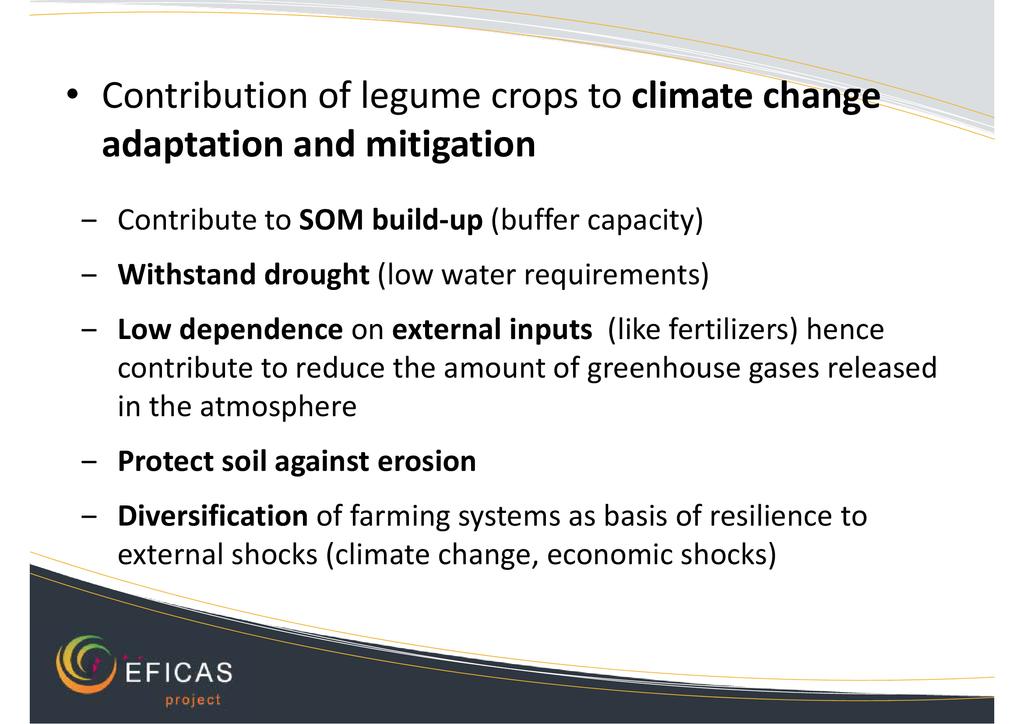 • Contribution of legume crops to climate change adaptation and mitigation

– Contribute to SOM build-up (buffer capacity)

– Withstand drought (low water requirements)

– Low dependence on external inputs (like fertilizers) hence contribute to reduce the amount of greenhouse gases released in the atmosphere

– Protect soil against erosion

– Diversification of farming systems as basis of resilience to external shocks (climate change, economic shocks)

EFICAS
project